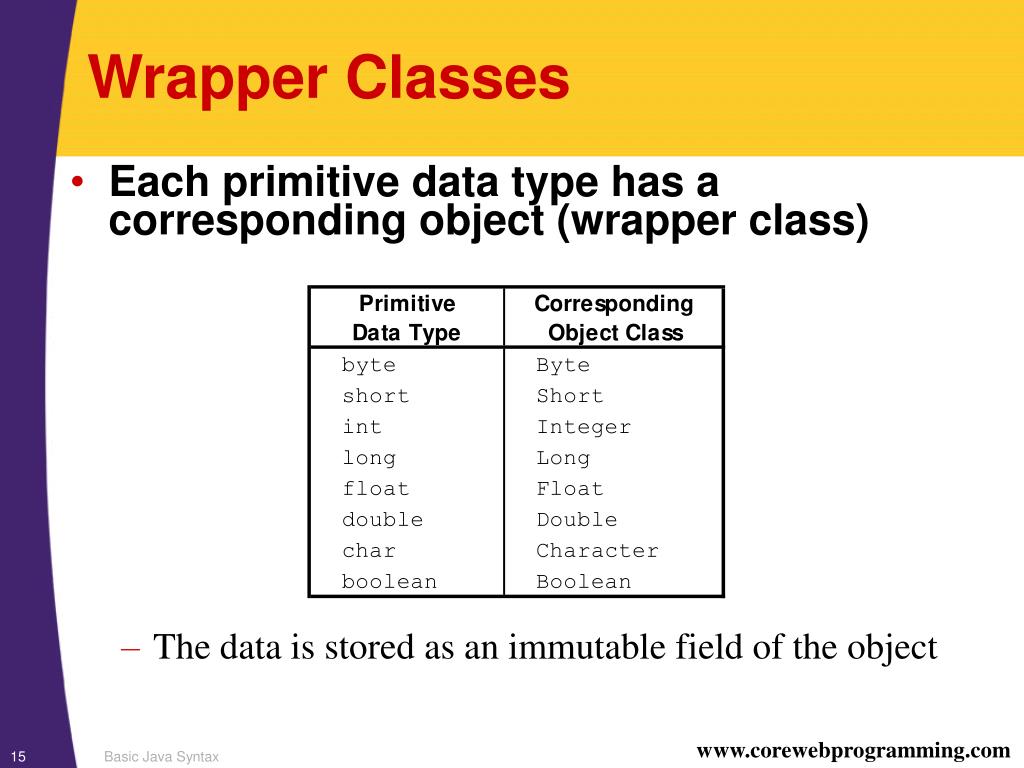 Wrapper Classes

• Each primitive data type has a corresponding object (wrapper class)

| Primitive Data Type | Corresponding Object Class |
|---|---|
| byte | Byte |
| short | Short |
| int | Integer |
| long | Long |
| float | Float |
| double | Double |
| char | Character |
| boolean | Boolean |

– The data is stored as an immutable field of the object

15 Basic Java Syntax www.corewebprogramming.com